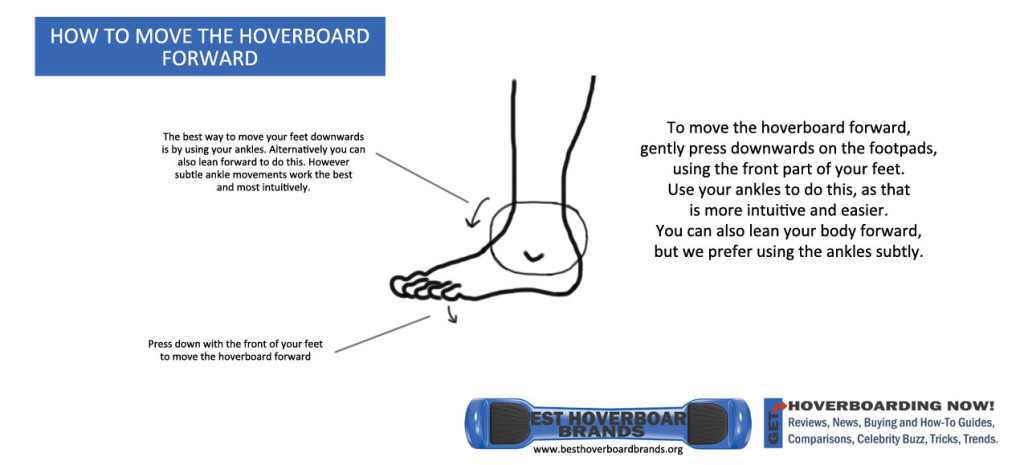 HOW TO MOVE THE HOVERBOARD FORWARD

The best way to move your feet downwards is by using your ankles. Alternatively you can also lean forward to do this. However subtle ankle movements work the best and most intuitively.

Press down with the front of your feet to move the hoverboard forward

To move the hoverboard forward, gently press downwards on the footpads, using the front part of your feet. Use your ankles to do this, as that is more intuitive and easier. You can also lean your body forward, but we prefer using the ankles subtly.

EST HOVERBOAR BRANDS
www.besthoverboardbrands.org

GET HOVERBOARDING NOW!
Reviews, News, Buying and How-To Guides, Comparisons, Celebrity Buzz, Tricks, Trends.